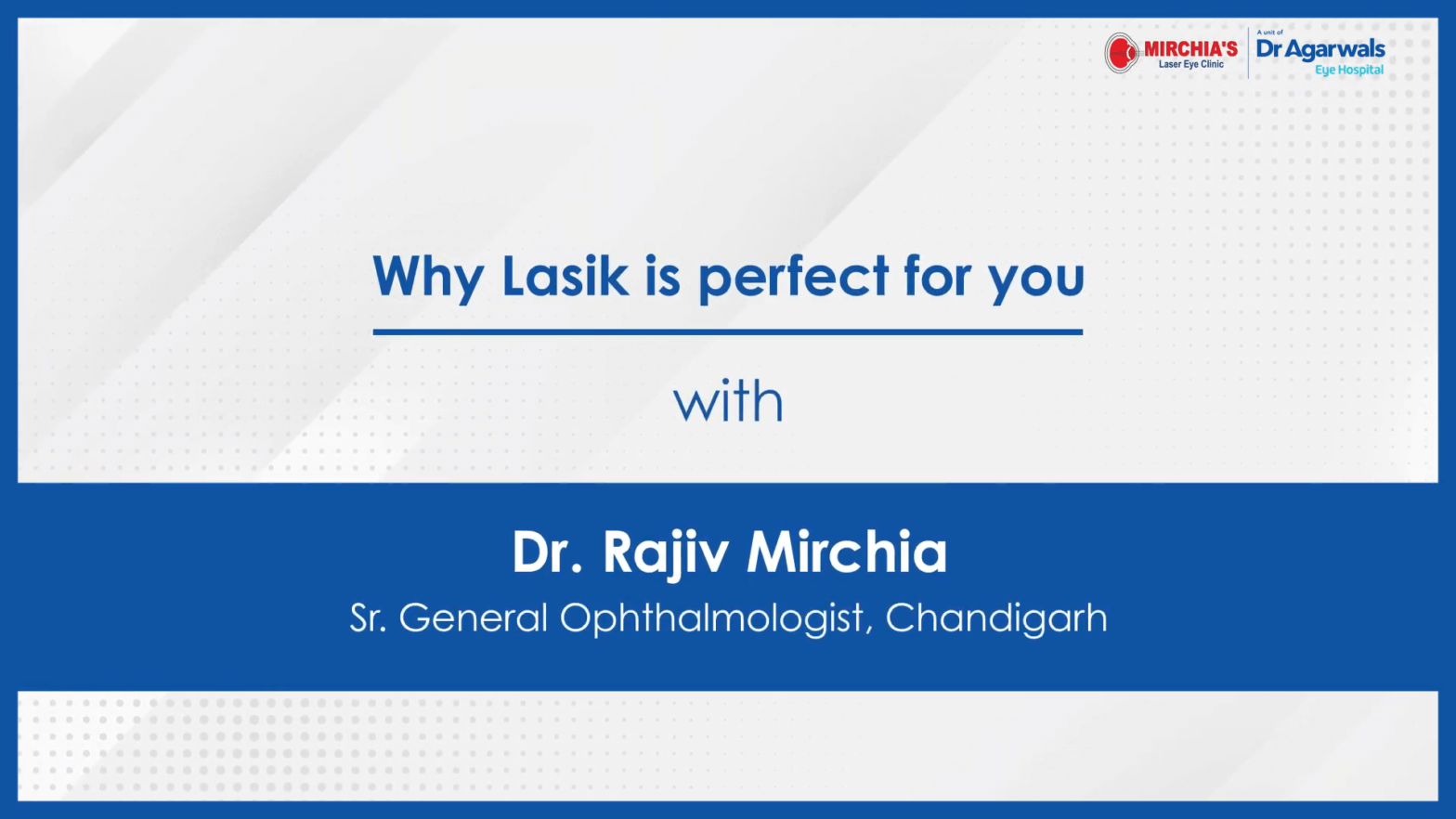 MIRCHIA'S
Laser Eye Clinic

A unit of
Dr Agarwals
Eye Hospital

Why Lasik is perfect for you

with

Dr. Rajiv Mirchia

Sr. General Ophthalmologist, Chandigarh